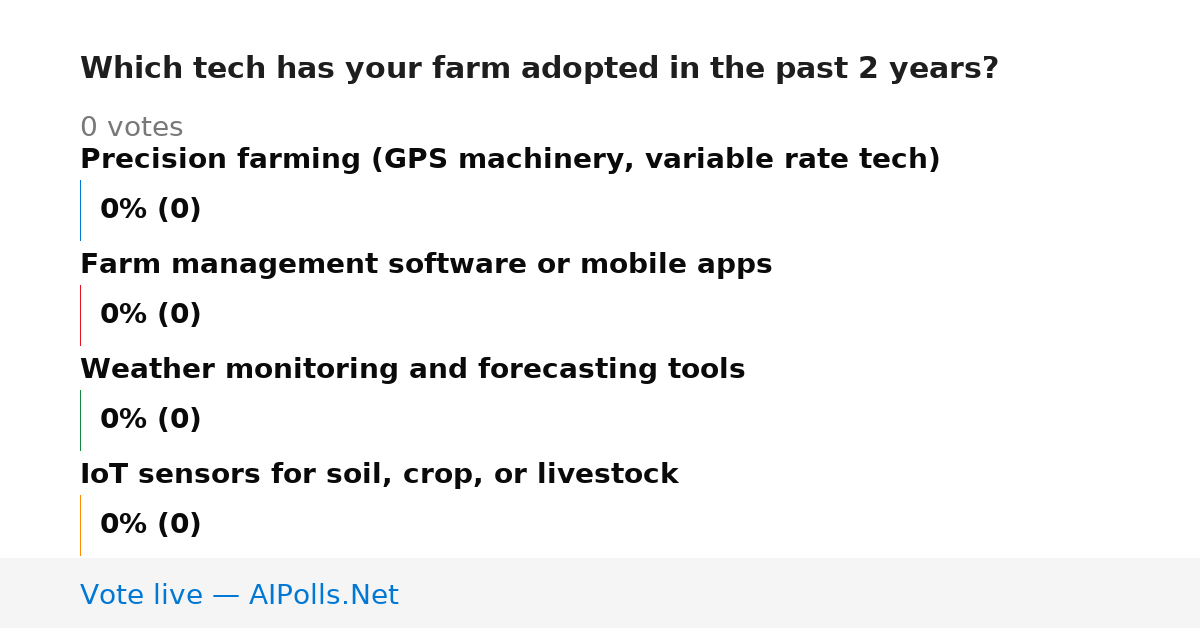 Which tech has your farm adopted in the past 2 years?

0 votes

Precision farming (GPS machinery, variable rate tech)

0% (0)

Farm management software or mobile apps

0% (0)

Weather monitoring and forecasting tools

0% (0)

IoT sensors for soil, crop, or livestock

0% (0)

Vote live — AIPolls.Net